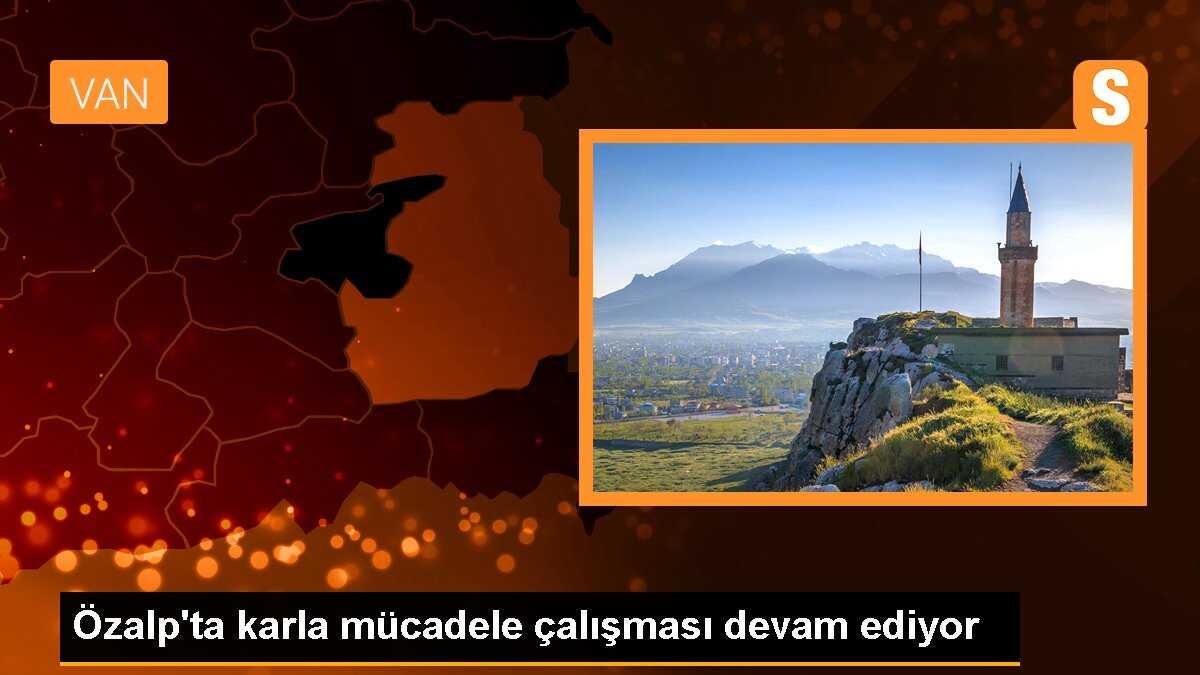 VAN

S

Özalp'ta karla mücadele çalışması devam ediyor